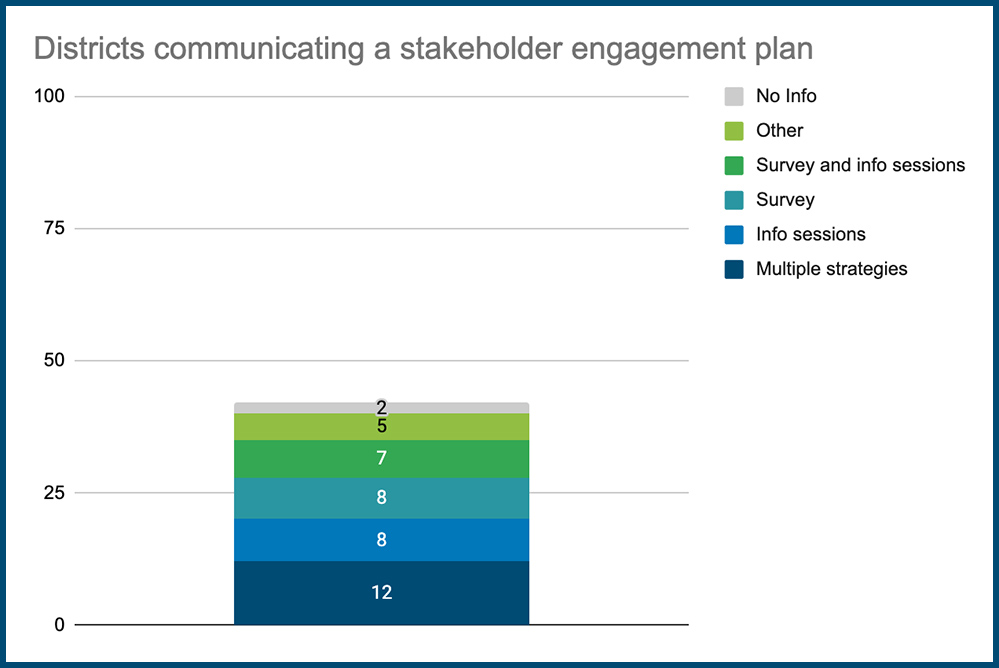 Districts communicating a stakeholder engagement plan

100
75
50
25
0

2
5
7
8
8
12

No Info
Other
Survey and info sessions
Survey
Info sessions
Multiple strategies